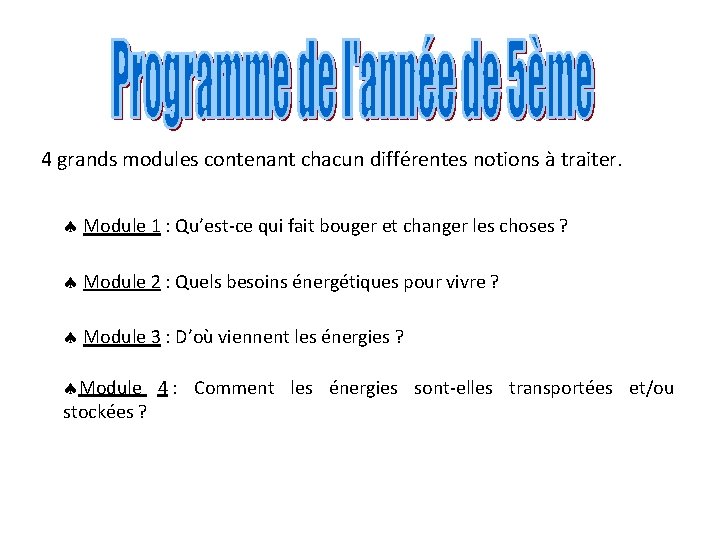 Programme de l'année de 5ème

4 grands modules contenant chacun différentes notions à traiter.

♠ Module 1 : Qu’est-ce qui fait bouger et changer les choses ?

♠ Module 2 : Quels besoins énergétiques pour vivre ?

♠ Module 3 : D’où viennent les énergies ?

♠Module 4 : Comment les énergies sont-elles transportées et/ou stockées ?